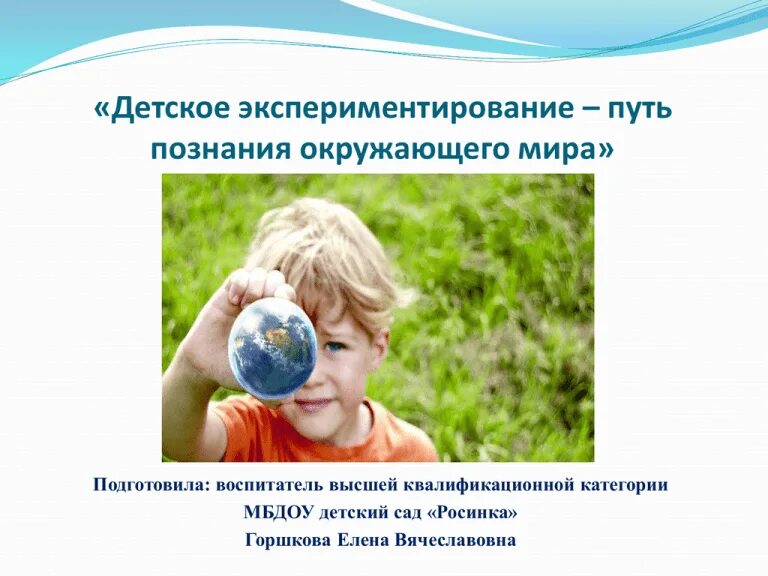 «Детское экспериментирование – путь познания окружающего мира»

Подготовила: воспитатель высшей квалификационной категории
МБДОУ детский сад «Росинка»
Горшкова Елена Вячеславовна